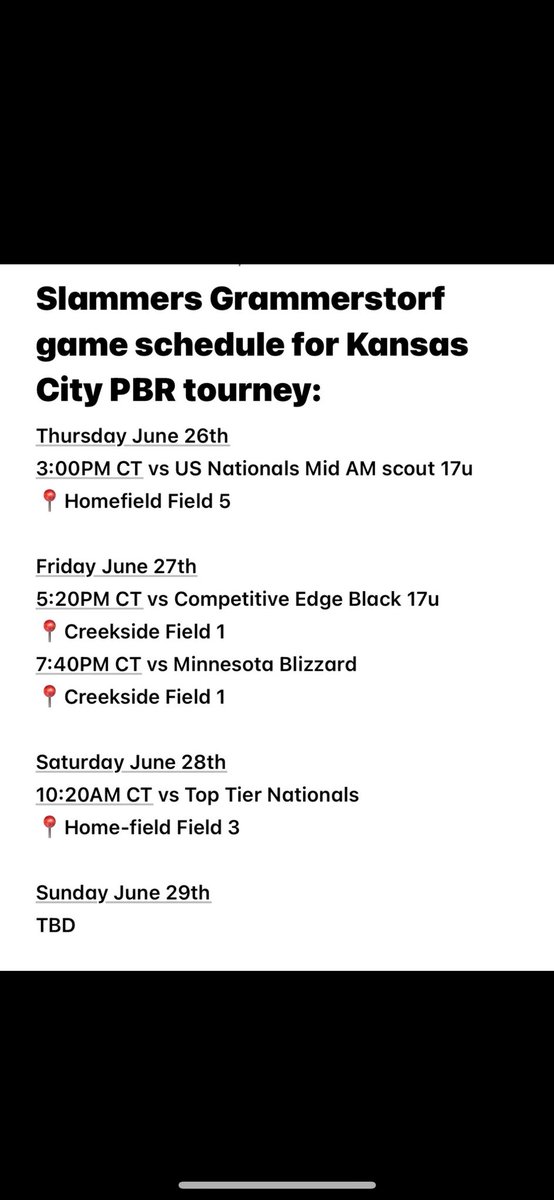 Slammers Grammerstorf game schedule for Kansas City PBR tourney:

Thursday June 26th
3:00PM CT vs US Nationals Mid AM scout 17u
📍 Homefield Field 5

Friday June 27th
5:20PM CT vs Competitive Edge Black 17u
📍 Creekside Field 1
7:40PM CT vs Minnesota Blizzard
📍 Creekside Field 1

Saturday June 28th
10:20AM CT vs Top Tier Nationals
📍 Home-field Field 3

Sunday June 29th
TBD